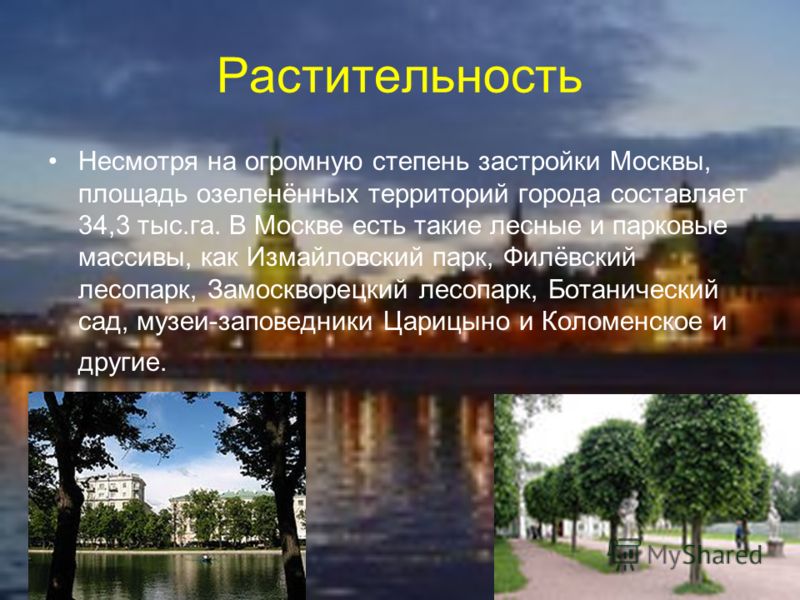 Растительность

• Несмотря на огромную степень застройки Москвы, площадь озеленённых территорий города составляет 34,3 тыс.га. В Москве есть такие лесные и парковые массивы, как Измайловский парк, Филёвский лесопарк, Замоскворецкий лесопарк, Ботанический сад, музеи-заповедники Царицыно и Коломенское и другие.

MyShared